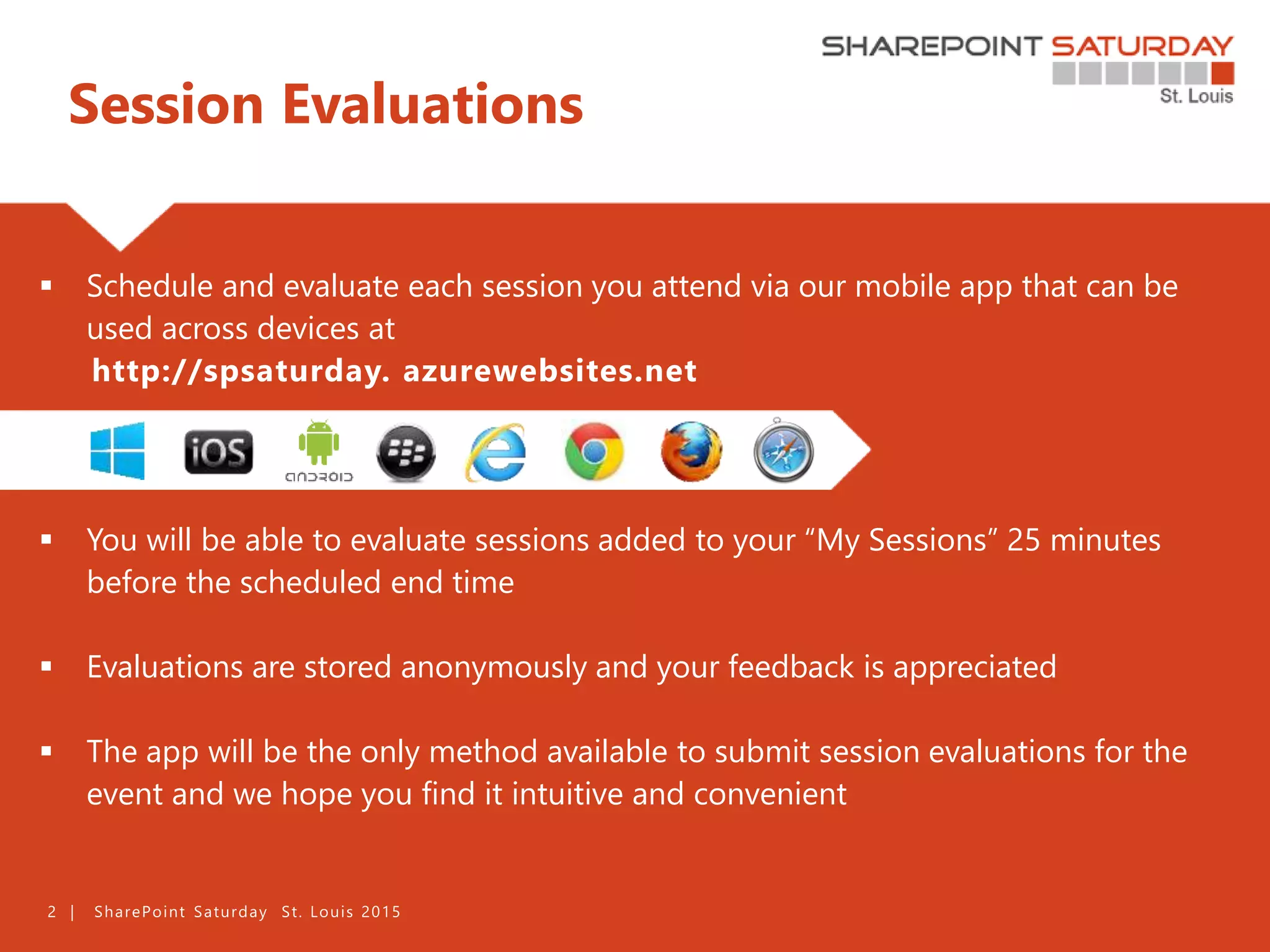 SHAREPOINT SATURDAY
St. Louis

Session Evaluations

▪ Schedule and evaluate each session you attend via our mobile app that can be used across devices at
http://spsaturday. azurewebsites.net

iOS
ANDROID

▪ You will be able to evaluate sessions added to your “My Sessions” 25 minutes before the scheduled end time

▪ Evaluations are stored anonymously and your feedback is appreciated

▪ The app will be the only method available to submit session evaluations for the event and we hope you find it intuitive and convenient

2 | SharePoint Saturday St. Louis 2015